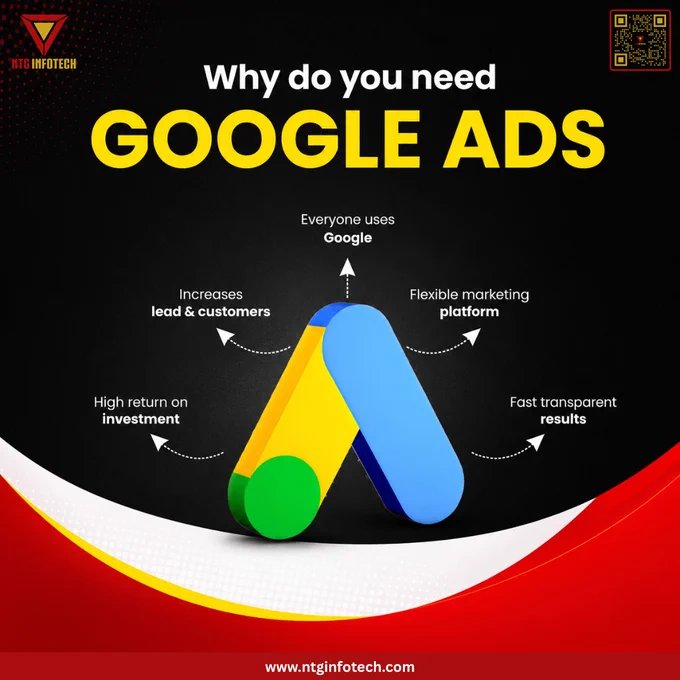 NTG INFOTECH

Why do you need
GOOGLE ADS

Everyone uses
Google

Increases
lead & customers

Flexible marketing
platform

High return on
investment

Fast transparent
results

www.ntginfotech.com